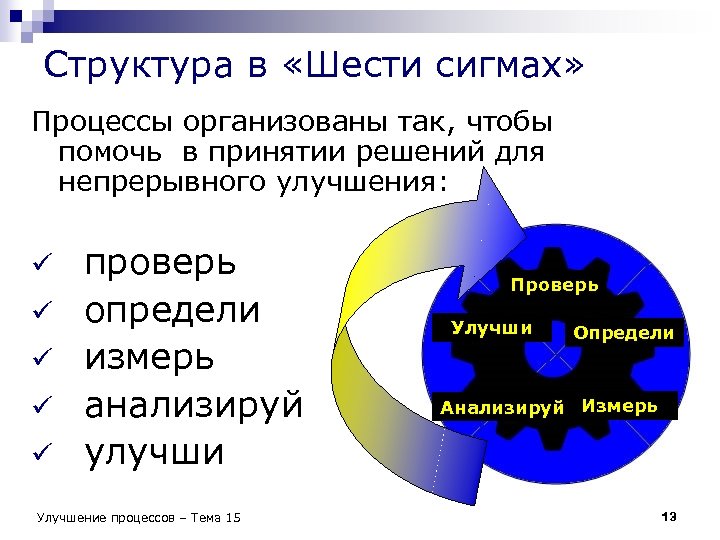 Структура в «Шести сигмах»

Процессы организованы так, чтобы помочь в принятии решений для непрерывного улучшения:

✓ проверь
✓ определи
✓ измерь
✓ анализируй
✓ улучши

Проверь
Улучши
Определи
Анализируй
Измерь

Улучшение процессов – Тема 15

13